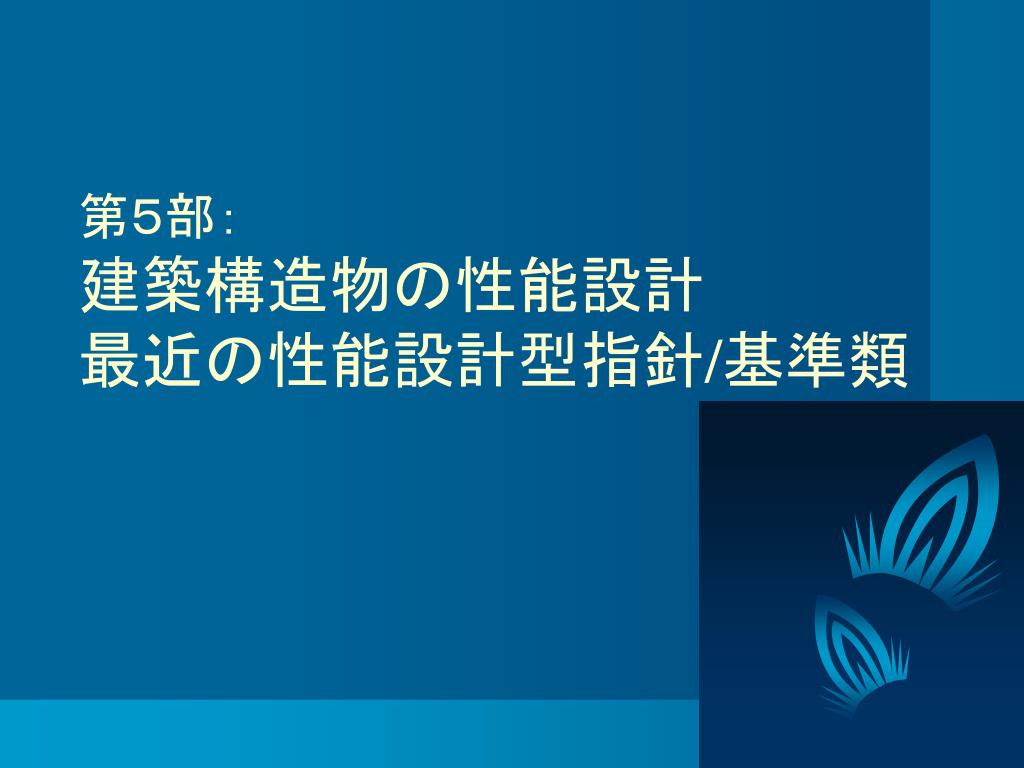 第5部：
建築構造物の性能設計
最近の性能設計型指針/基準類